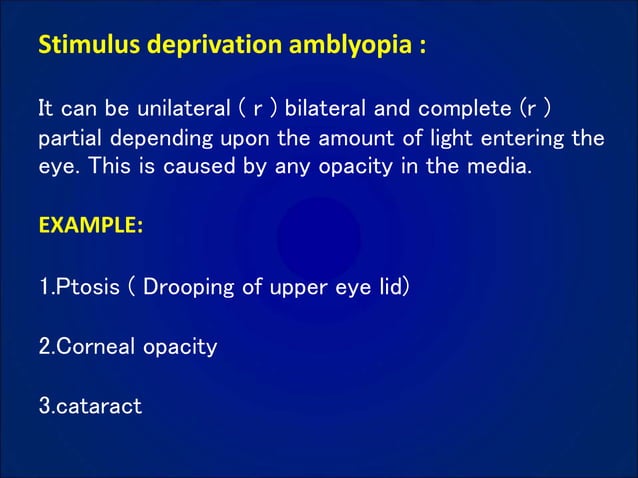 Stimulus deprivation amblyopia :

It can be unilateral ( r ) bilateral and complete (r ) partial depending upon the amount of light entering the eye. This is caused by any opacity in the media.

EXAMPLE:

1.Ptosis ( Drooping of upper eye lid)

2.Corneal opacity

3.cataract